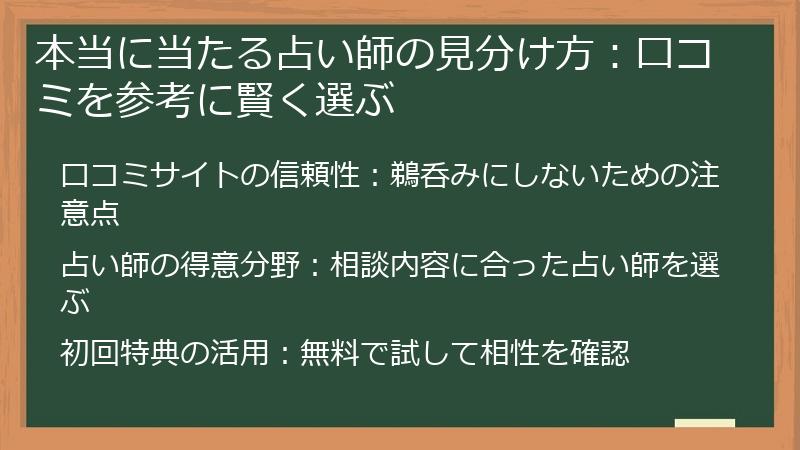 本当に当たる占い師の見分け方：口コミを参考に賢く選ぶ

口コミサイトの信頼性：鵜呑みにしないための注意点

占い師の得意分野：相談内容に合った占い師を選ぶ

初回特典の活用：無料で試して相性を確認